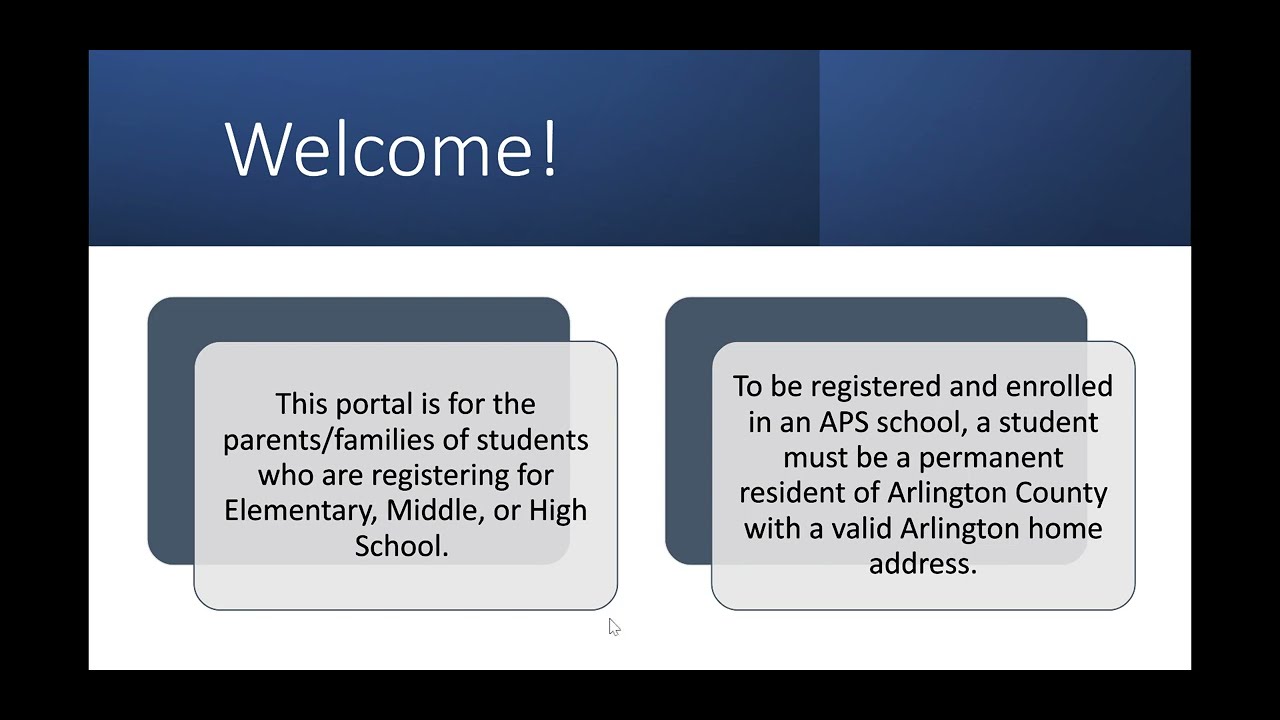 Welcome!

This portal is for the parents/families of students who are registering for Elementary, Middle, or High School.

To be registered and enrolled in an APS school, a student must be a permanent resident of Arlington County with a valid Arlington home address.